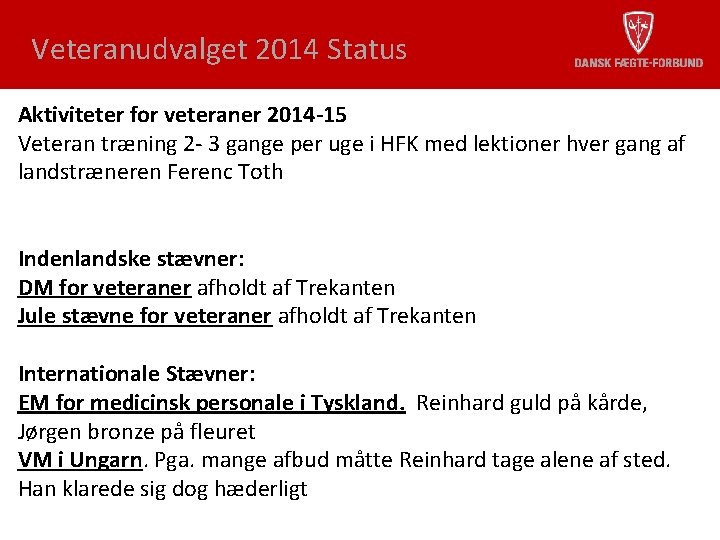 Veteranudvalget 2014 Status

DANSK FÆGTE-FORBUND

Aktiviteter for veteraner 2014-15
Veteran træning 2- 3 gange per uge i HFK med lektioner hver gang af landstræneren Ferenc Toth

Indenlandske stævner:
DM for veteraner afholdt af Trekanten
Jule stævne for veteraner afholdt af Trekanten

Internationale Stævner:
EM for medicinsk personale i Tyskland. Reinhard guld på kårde, Jørgen bronze på fleuret
VM i Ungarn. Pga. mange afbud måtte Reinhard tage alene af sted. Han klarede sig dog hæderligt